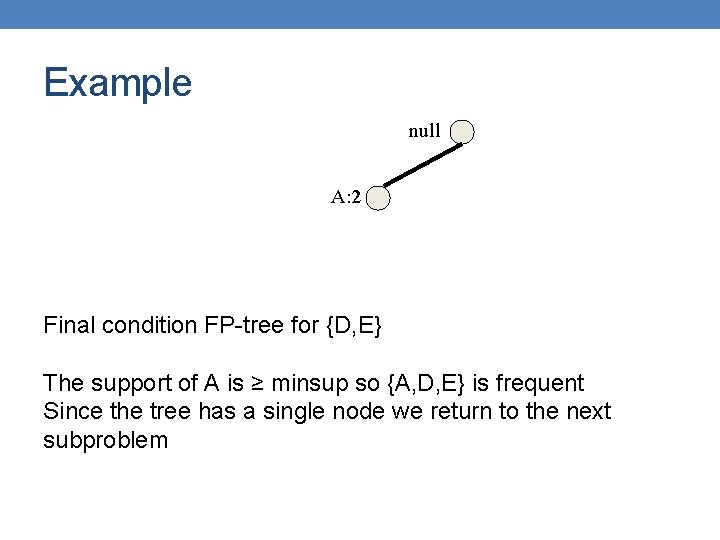 Example

null

A:2

Final condition FP-tree for {D,E}

The support of A is ≥ minsup so {A,D,E} is frequent
Since the tree has a single node we return to the next subproblem